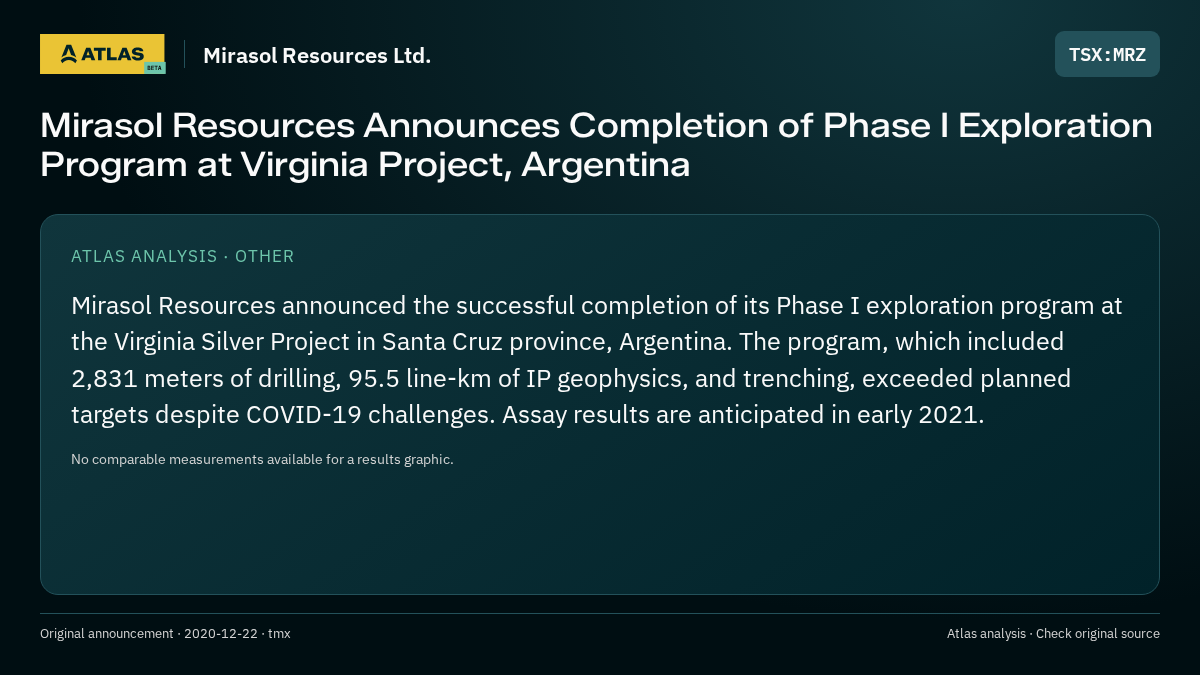 ATLAS BETA

Mirasol Resources Ltd.

TSX:MRZ

Mirasol Resources Announces Completion of Phase I Exploration Program at Virginia Project, Argentina

ATLAS ANALYSIS · OTHER

Mirasol Resources announced the successful completion of its Phase I exploration program at the Virginia Silver Project in Santa Cruz province, Argentina. The program, which included 2,831 meters of drilling, 95.5 line-km of IP geophysics, and trenching, exceeded planned targets despite COVID-19 challenges. Assay results are anticipated in early 2021.

No comparable measurements available for a results graphic.

Original announcement · 2020-12-22 · tmx

Atlas analysis · Check original source